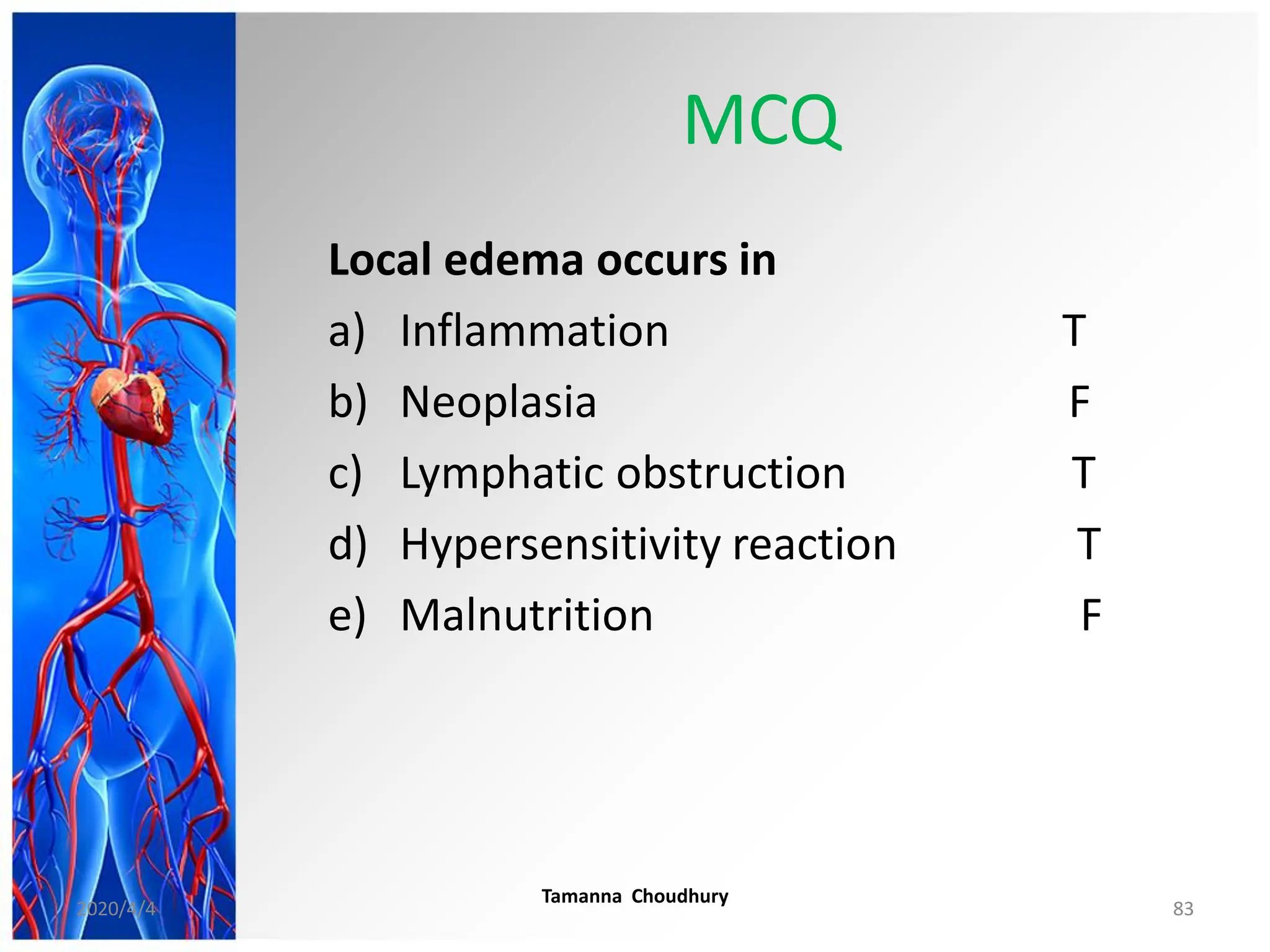 MCQ

Local edema occurs in

a) Inflammation T

b) Neoplasia F

c) Lymphatic obstruction T

d) Hypersensitivity reaction T

e) Malnutrition F

2020/4/4

Tamanna Choudhury

83